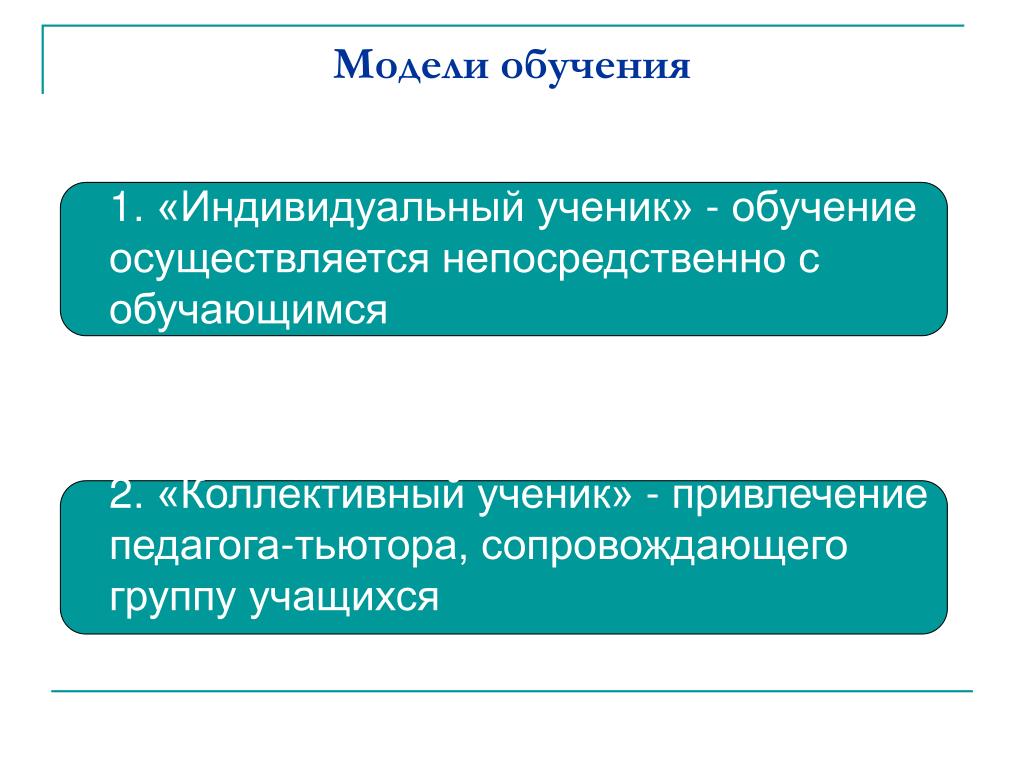 Модели обучения

1. «Индивидуальный ученик» - обучение осуществляется непосредственно с обучающимся

2. «Коллективный ученик» - привлечение педагога-тьютора, сопровождающего группу учащихся